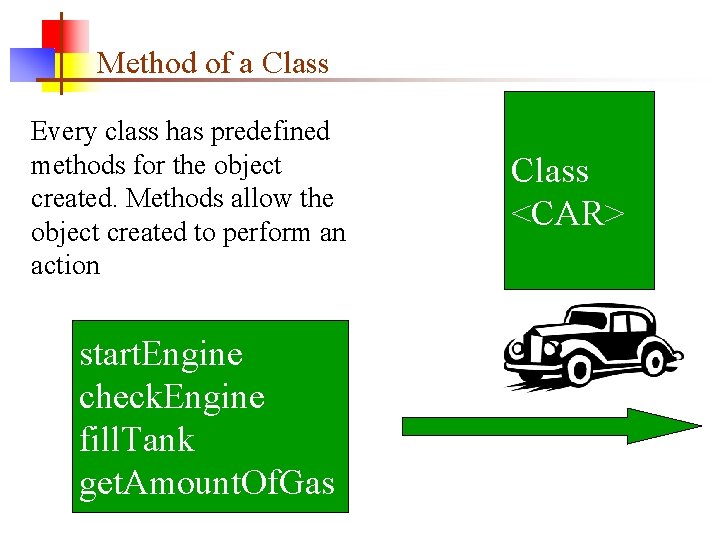 Method of a Class

Every class has predefined methods for the object created. Methods allow the object created to perform an action

Class
<CAR>

startEngine
checkEngine
fillTank
getAmountOfGas